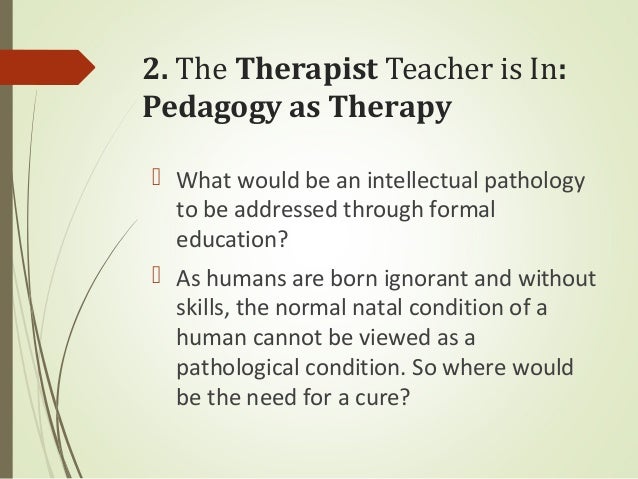 2. The Therapist Teacher is In: Pedagogy as Therapy

 What would be an intellectual pathology to be addressed through formal education?

 As humans are born ignorant and without skills, the normal natal condition of a human cannot be viewed as a pathological condition. So where would be the need for a cure?